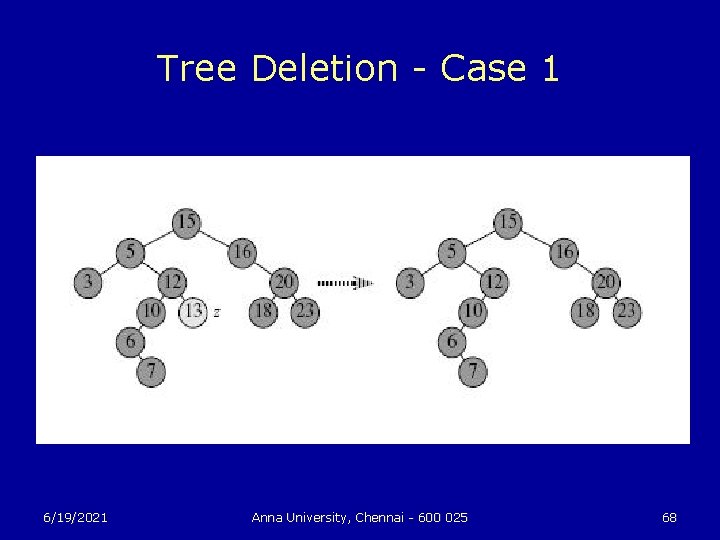 Tree Deletion - Case 1

15
5
16
3
12
20
10
13
z
18
23
6
7

15
5
16
3
12
20
10
18
23
6
7

6/19/2021
Anna University, Chennai - 600 025
68